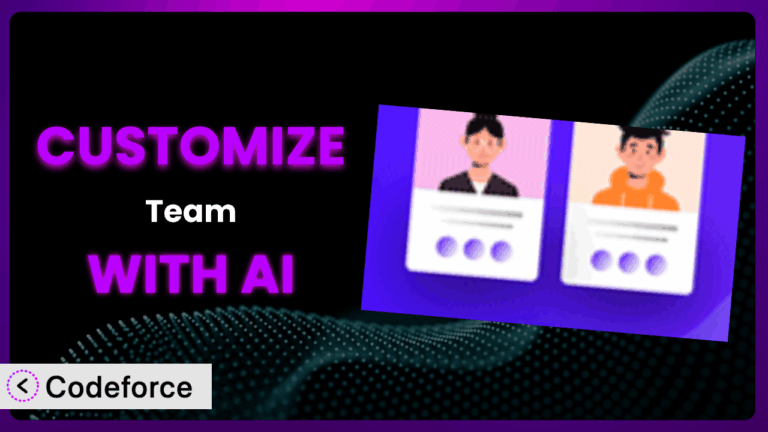 CUSTOMIZE
Team
WITH AI

Codeforce